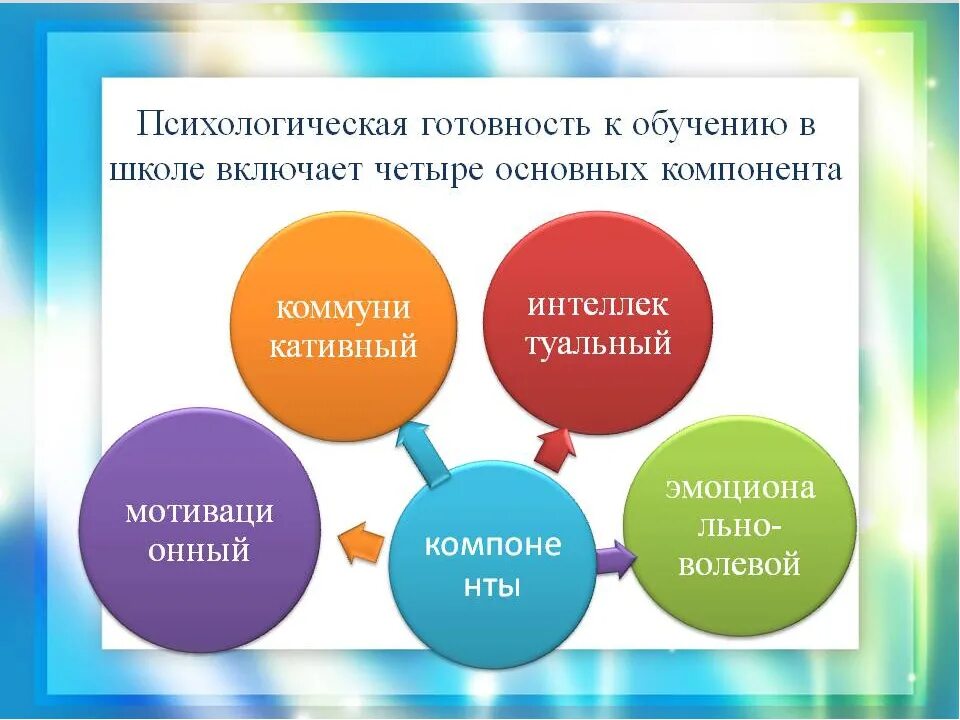 Психологическая готовность к обучению в школе включает четыре основных компонента

коммуни кативный

интеллек туальный

мотиваци онный

компоне нты

эмоциона льно-волевой